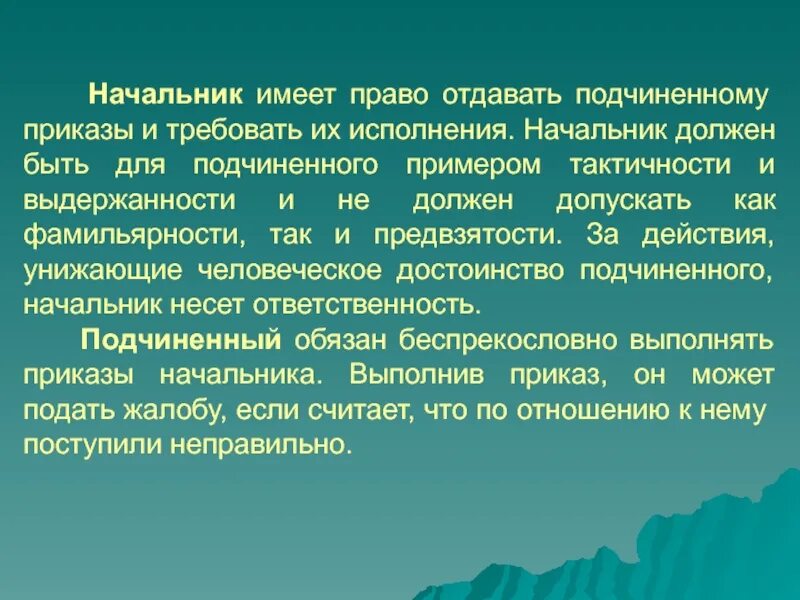 Начальник имеет право отдавать подчиненному приказы и требовать их исполнения. Начальник должен быть для подчиненного примером тактичности и выдержанности и не должен допускать как фамильярности, так и предвзятости. За действия, унижающие человеческое достоинство подчиненного, начальник несет ответственность.

Подчиненный обязан беспрекословно выполнять приказы начальника. Выполнив приказ, он может подать жалобу, если считает, что по отношению к нему поступили неправильно.